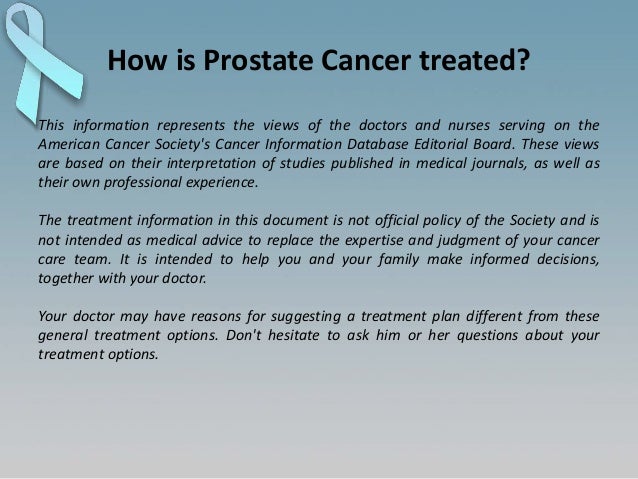 How is Prostate Cancer treated?

This information represents the views of the doctors and nurses serving on the American Cancer Society's Cancer Information Database Editorial Board. These views are based on their interpretation of studies published in medical journals, as well as their own professional experience.

The treatment information in this document is not official policy of the Society and is not intended as medical advice to replace the expertise and judgment of your cancer care team. It is intended to help you and your family make informed decisions, together with your doctor.

Your doctor may have reasons for suggesting a treatment plan different from these general treatment options. Don't hesitate to ask him or her questions about your treatment options.